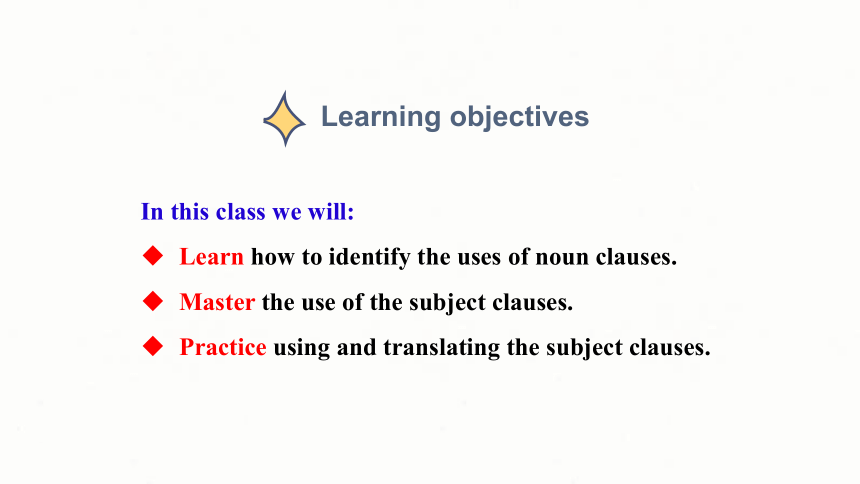 Learning objectives

In this class we will:

◆ Learn how to identify the uses of noun clauses.

◆ Master the use of the subject clauses.

◆ Practice using and translating the subject clauses.